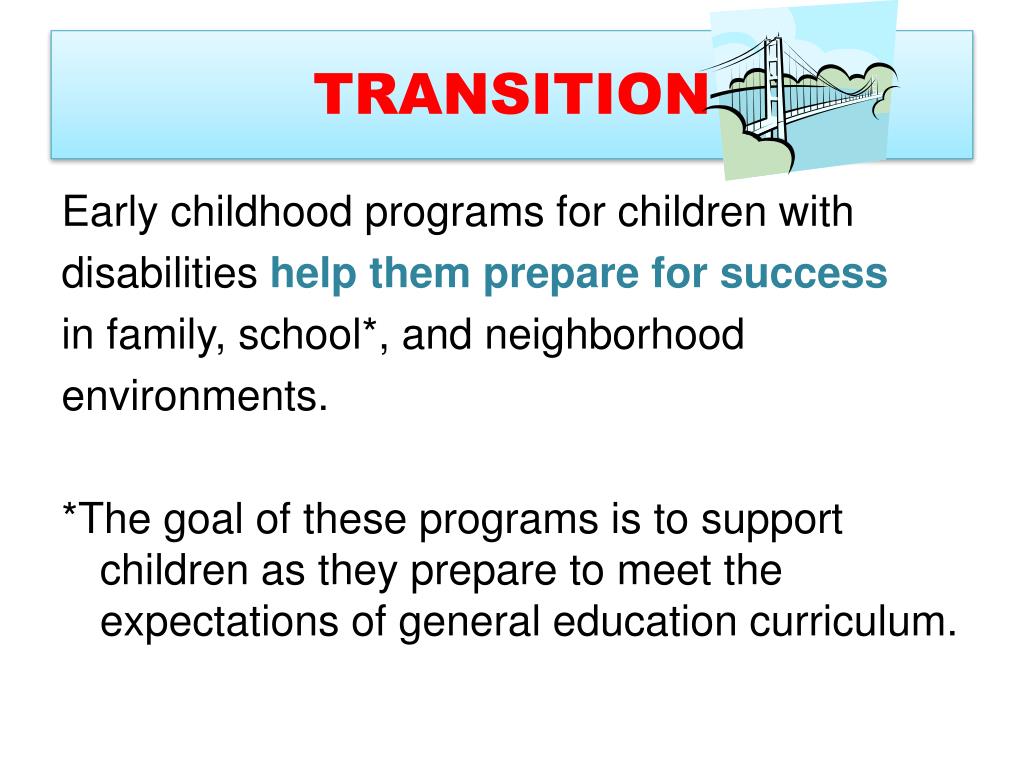 TRANSITION

Early childhood programs for children with disabilities help them prepare for success in family, school*, and neighborhood environments.

*The goal of these programs is to support children as they prepare to meet the expectations of general education curriculum.